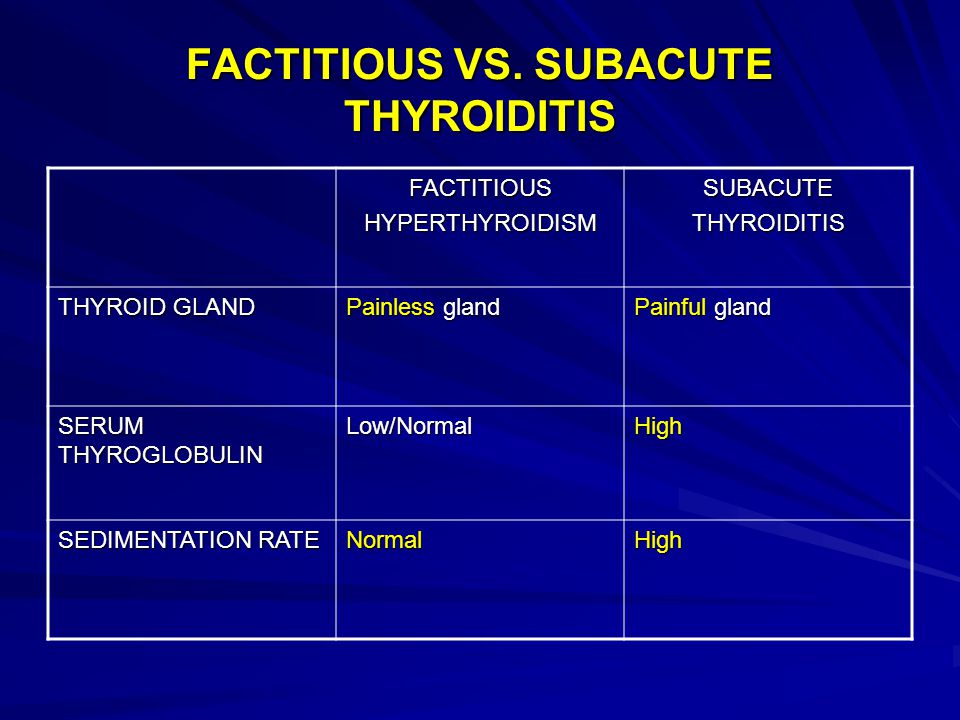 FACTITIOUS VS. SUBACUTE THYROIDITIS

| | FACTITIOUS HYPERTHYROIDISM | SUBACUTE THYROIDITIS |
|---|---|---|
| THYROID GLAND | Painless gland | Painful gland |
| SERUM THYROGLOBULIN | Low/Normal | High |
| SEDIMENTATION RATE | Normal | High |